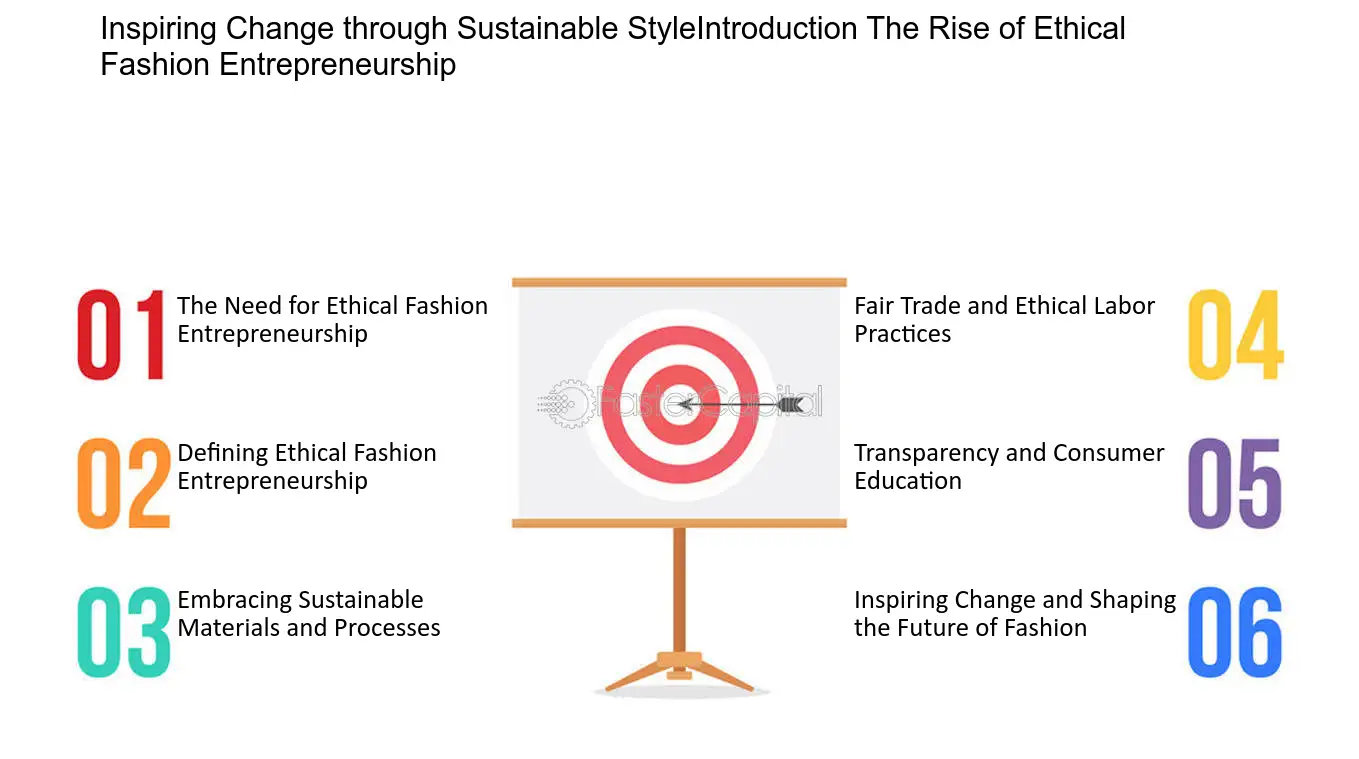 Inspiring Change through Sustainable StyleIntroduction The Rise of Ethical Fashion Entrepreneurship

01 The Need for Ethical Fashion Entrepreneurship

02 Defining Ethical Fashion Entrepreneurship

03 Embracing Sustainable Materials and Processes

FasterCapital

Fair Trade and Ethical Labor Practices 04

Transparency and Consumer Education 05

Inspiring Change and Shaping the Future of Fashion 06